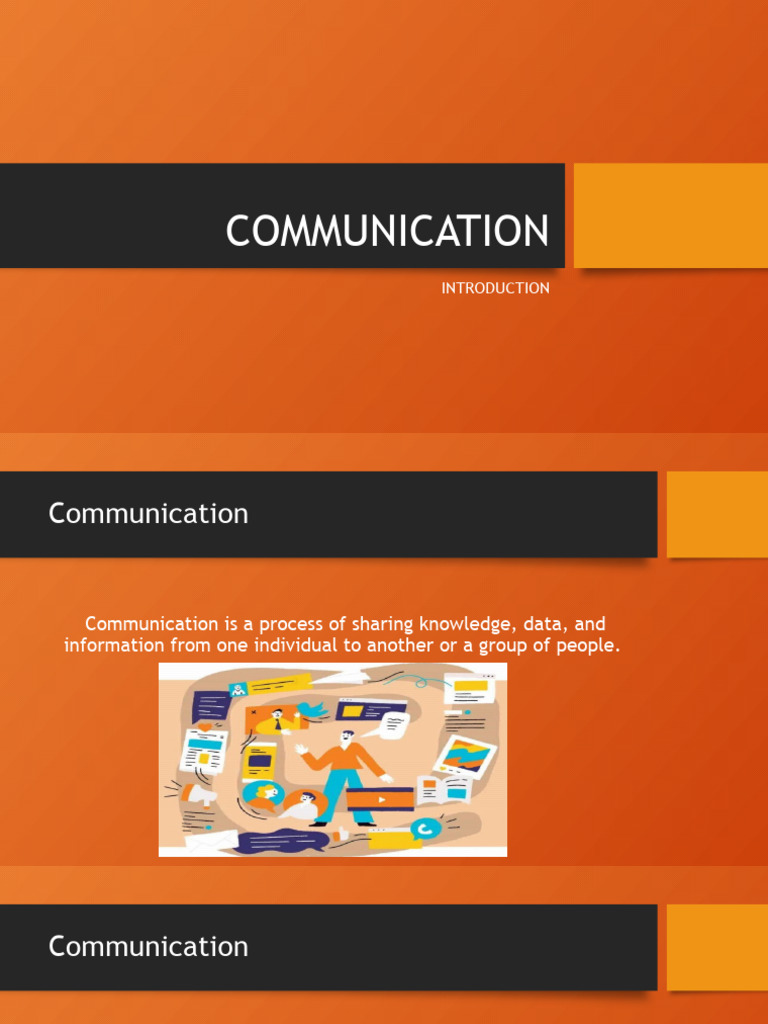 COMMUNICATION

INTRODUCTION

Communication

Communication is a process of sharing knowledge, data, and information from one individual to another or a group of people.

Communication